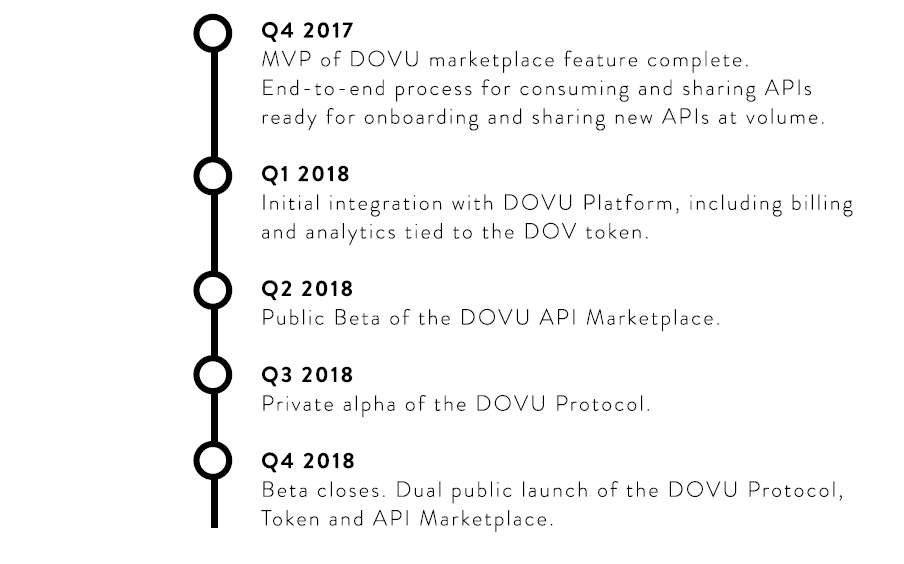 Q4 2017
MVP of DOVU marketplace feature complete. End-to-end process for consuming and sharing APIs ready for onboarding and sharing new APIs at volume.

Q1 2018
Initial integration with DOVU Platform, including billing and analytics tied to the DOV token.

Q2 2018
Public Beta of the DOVU API Marketplace.

Q3 2018
Private alpha of the DOVU Protocol.

Q4 2018
Beta closes. Dual public launch of the DOVU Protocol, Token and API Marketplace.